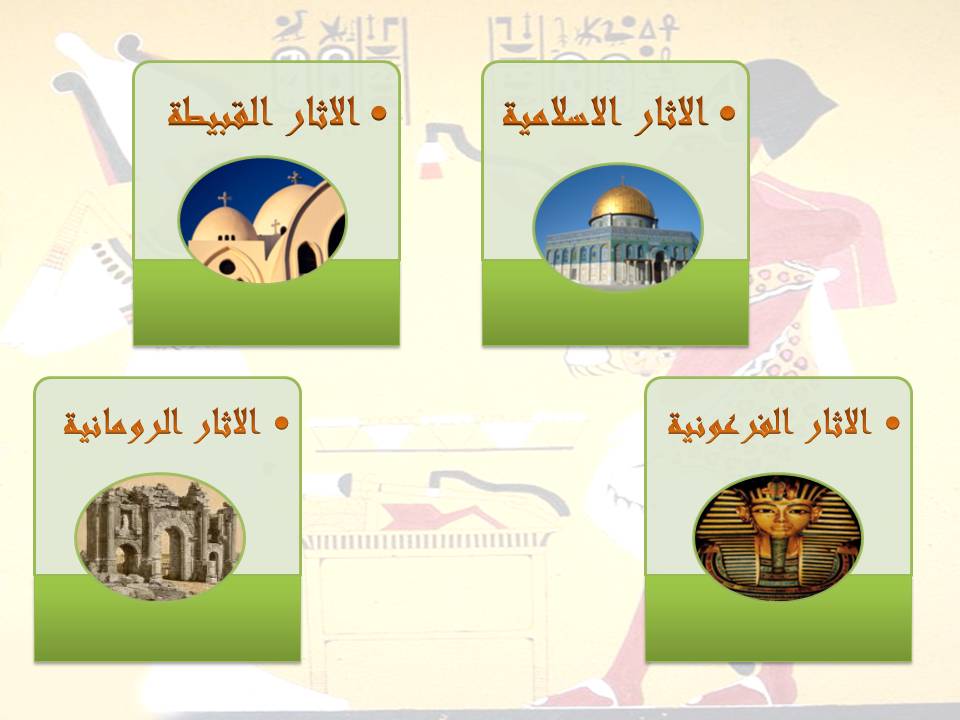 • الاثار الاسلامية

• الاثار القبيطة

• الاثار الفرعونية

• الاثار الرومانية